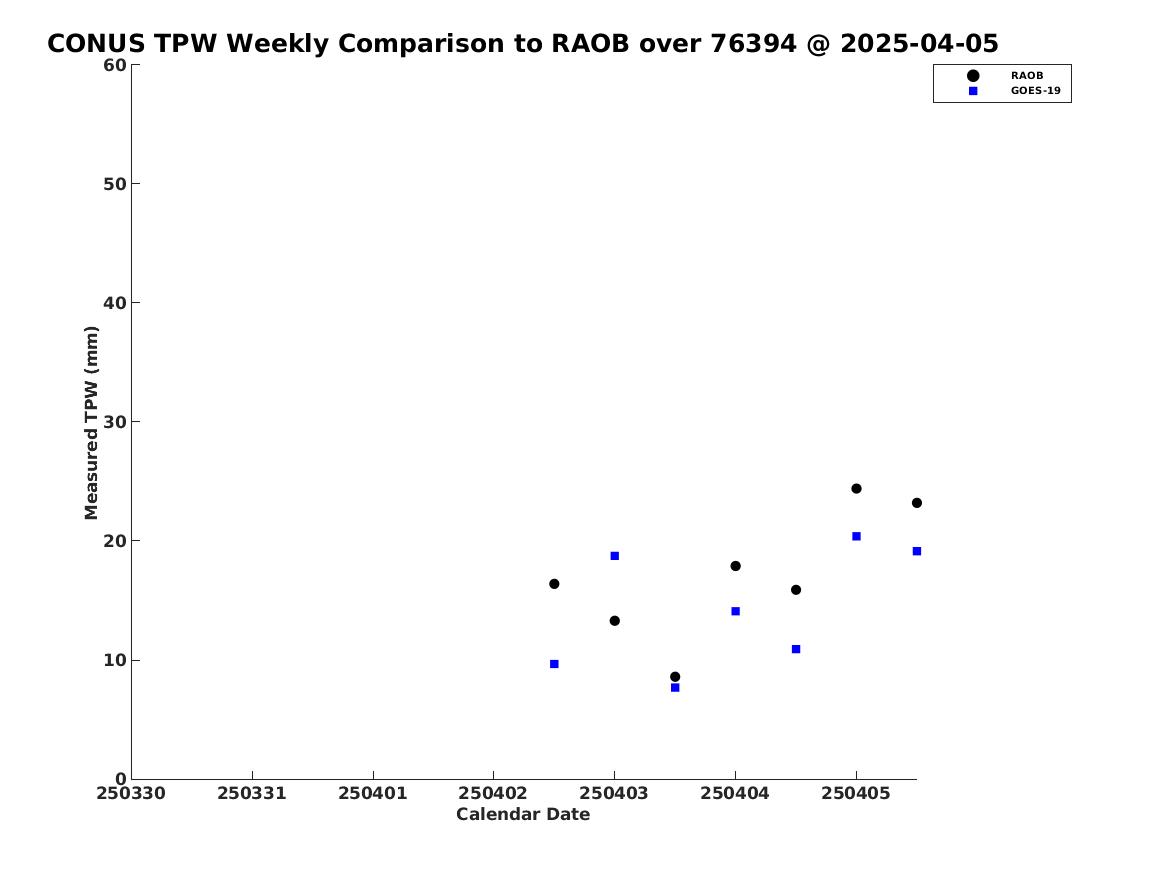 CONUS TPW Weekly Comparison to RAOB over 76394 @ 2025-04-05

RAOB
GOES-19

Measured TPW (mm)

60
50
40
30
20
10
0

250330 250331 250401 250402 250403 250404 250405

Calendar Date